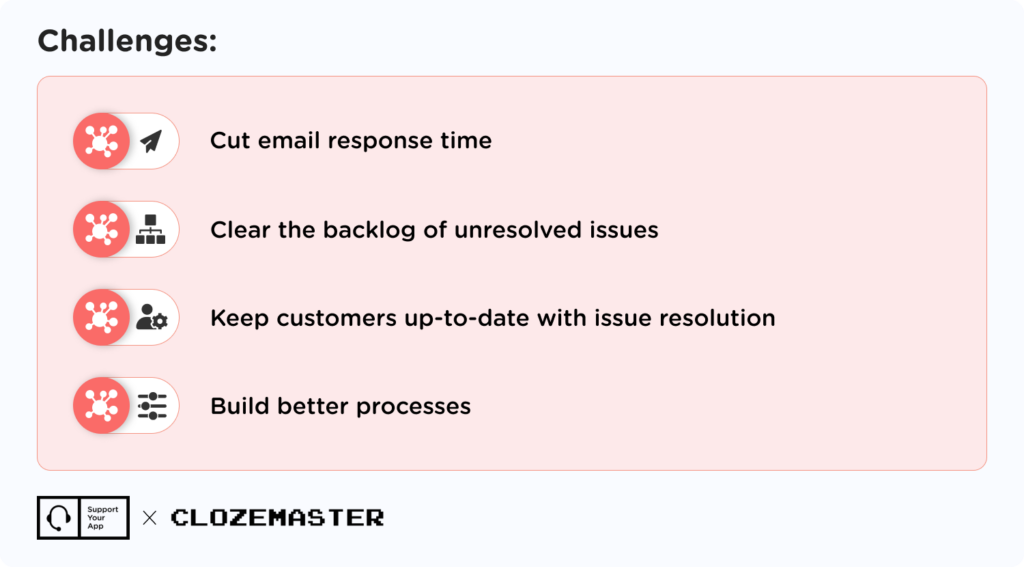 Challenges:

Cut email response time

Clear the backlog of unresolved issues

Keep customers up-to-date with issue resolution

Build better processes

Support Your App × CLOZEMASTER